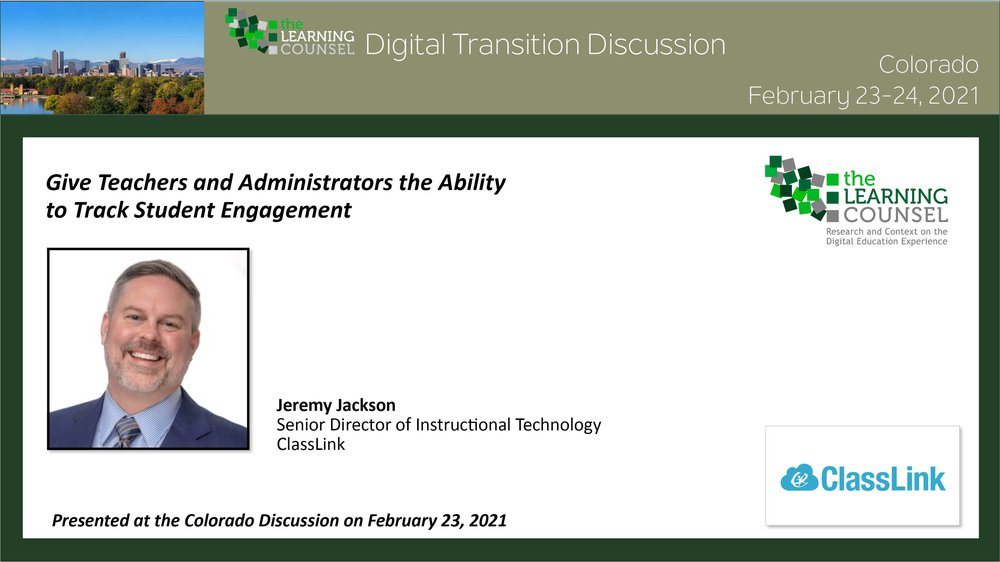 the LEARNING COUNSEL Digital Transition Discussion

Colorado
February 23-24, 2021

Give Teachers and Administrators the Ability to Track Student Engagement

the LEARNING COUNSEL
Research and Context on the Digital Education Experience

Jeremy Jackson
Senior Director of Instructional Technology
ClassLink

ClassLink

Presented at the Colorado Discussion on February 23, 2021